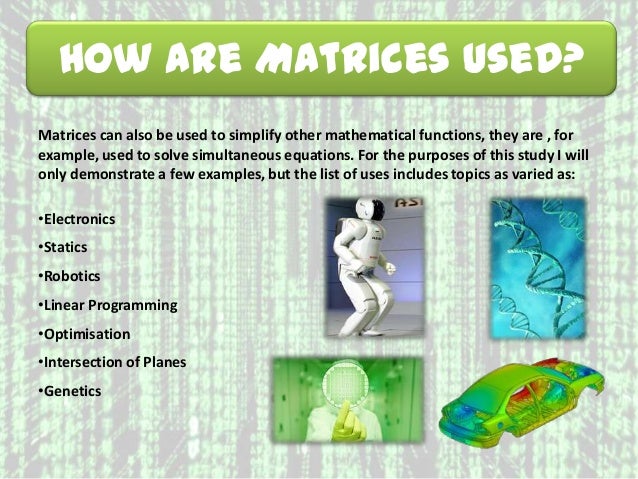 HOW ARE MATRICES USED?

Matrices can also be used to simplify other mathematical functions, they are , for example, used to solve simultaneous equations. For the purposes of this study I will only demonstrate a few examples, but the list of uses includes topics as varied as:

•Electronics
•Statics
•Robotics
•Linear Programming
•Optimisation
•Intersection of Planes
•Genetics

ASI